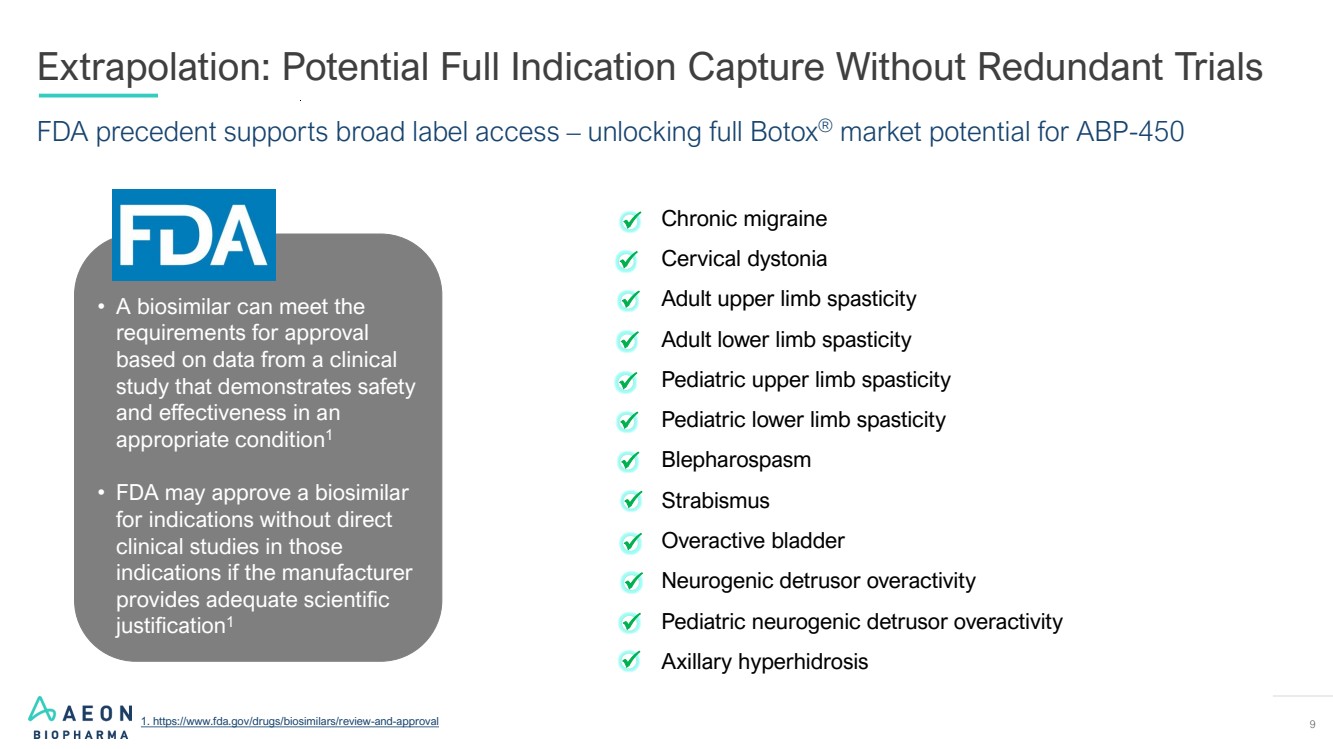 Extrapolation: Potential Full Indication Capture Without Redundant Trials

FDA precedent supports broad label access – unlocking full Botox® market potential for ABP-450

FDA

• A biosimilar can meet the requirements for approval based on data from a clinical study that demonstrates safety and effectiveness in an appropriate condition$^1$

• FDA may approve a biosimilar for indications without direct clinical studies in those indications if the manufacturer provides adequate scientific justification$^1$

Chronic migraine
Cervical dystonia
Adult upper limb spasticity
Adult lower limb spasticity
Pediatric upper limb spasticity
Pediatric lower limb spasticity
Blepharospasm
Strabismus
Overactive bladder
Neurogenic detrusor overactivity
Pediatric neurogenic detrusor overactivity
Axillary hyperhidrosis

AEON BIOPHARMA

1. https://www.fda.gov/drugs/biosimilars/review-and-approval

9